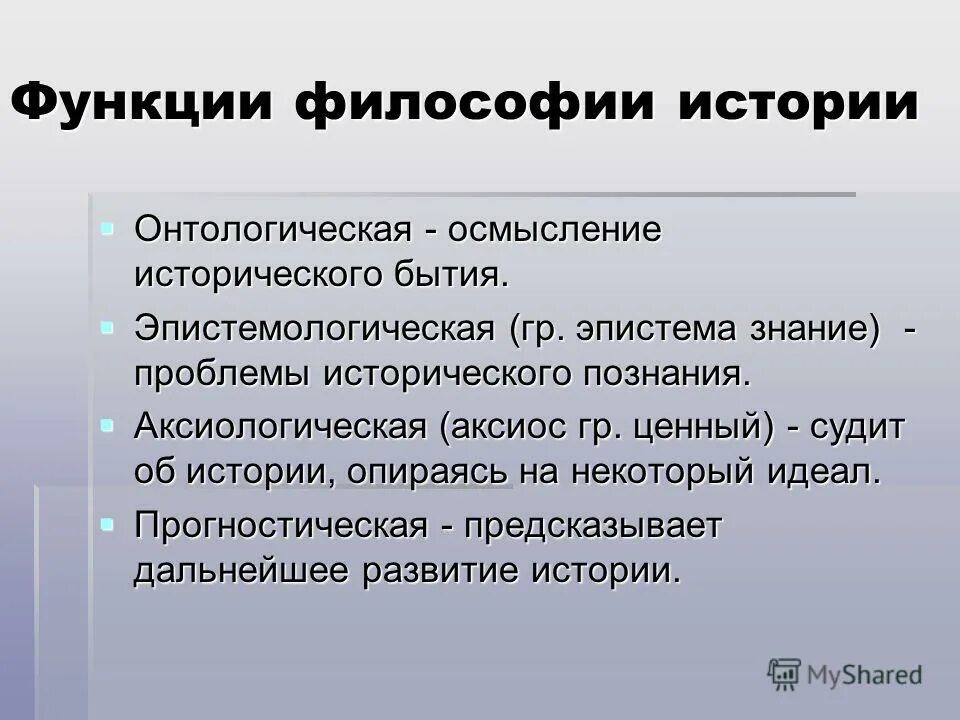 Функции философии истории

Онтологическая - осмысление исторического бытия.

Эпистемологическая (гр. эпистема знание) - проблемы исторического познания.

Аксиологическая (аксиос гр. ценный) - судит об истории, опираясь на некоторый идеал.

Прогностическая - предсказывает дальнейшее развитие истории.

MyShared